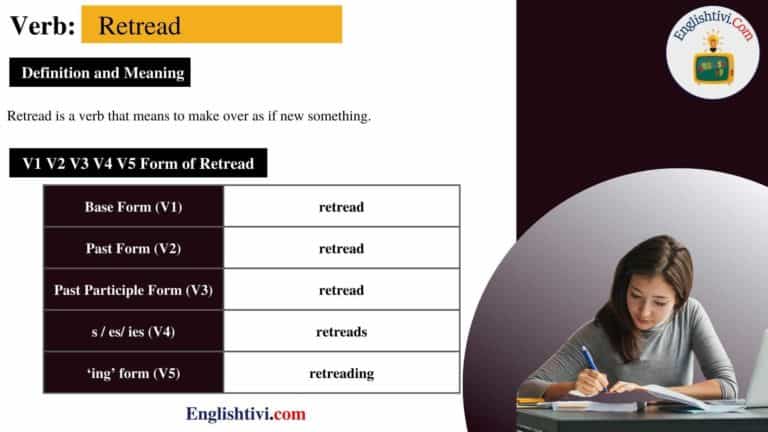 Verb: Retread

Definition and Meaning

Retread is a verb that means to make over as if new something.

V1 V2 V3 V4 V5 Form of Retread

| Base Form (V1) | retread |
|---|---|
| Past Form (V2) | retread |
| Past Participle Form (V3) | retread |
| s / es/ ies (V4) | retreads |
| 'ing' form (V5) | retreading |

Englishtivi.com

Englishtivi.Com